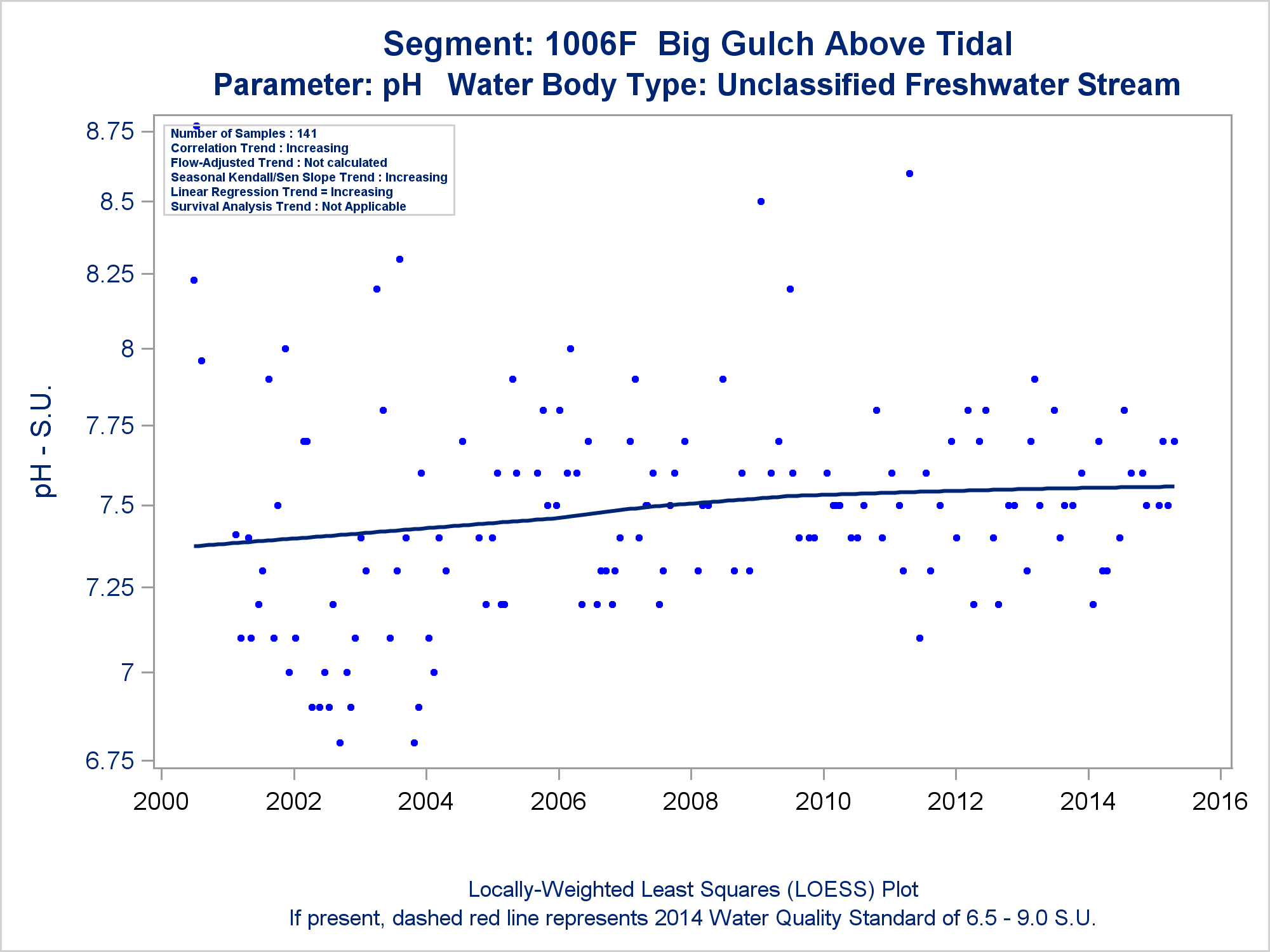 Segment: 1006F Big Gulch Above Tidal
Parameter: pH Water Body Type: Unclassified Freshwater Stream

Number of Samples : 141
Correlation Trend : Increasing
Flow-Adjusted Trend : Not calculated
Seasonal Kendall/Sen Slope Trend : Increasing
Linear Regression Trend = Increasing
Survival Analysis Trend : Not Applicable

pH - S.U.

8.75
8.5
8.25
8
7.75
7.5
7.25
7
6.75

2000 2002 2004 2006 2008 2010 2012 2014 2016

Locally-Weighted Least Squares (LOESS) Plot
If present, dashed red line represents 2014 Water Quality Standard of 6.5 - 9.0 S.U.